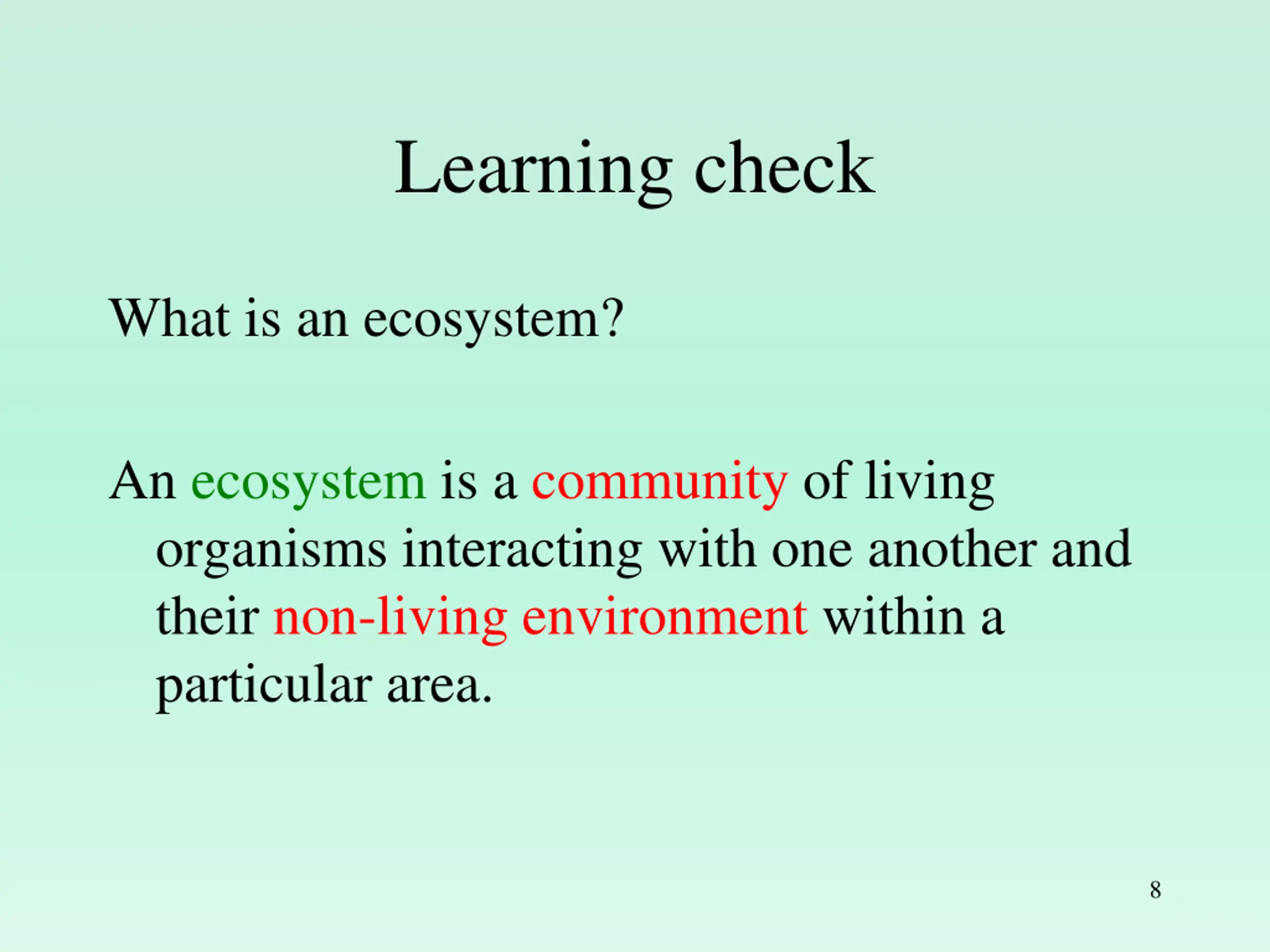 Learning check

What is an ecosystem?

An ecosystem is a community of living organisms interacting with one another and their non-living environment within a particular area.

8